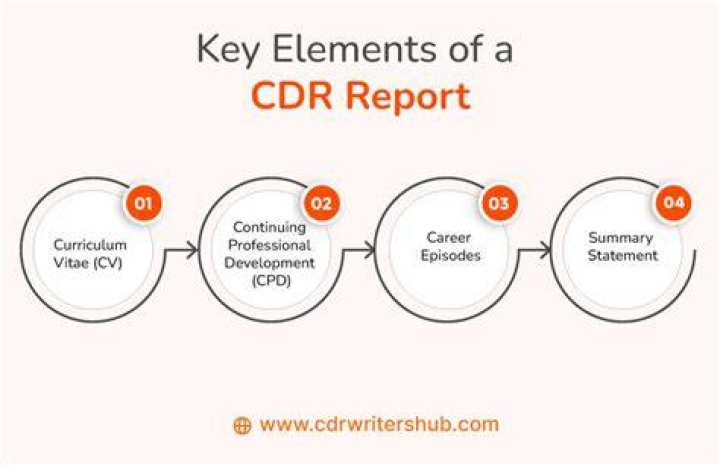 Key Elements of a
CDR Report

01
Curriculum Vitae (CV)

02
Continuing Professional Development (CPD)

03
Career Episodes

04
Summary Statement

www.cdrwritershub.com